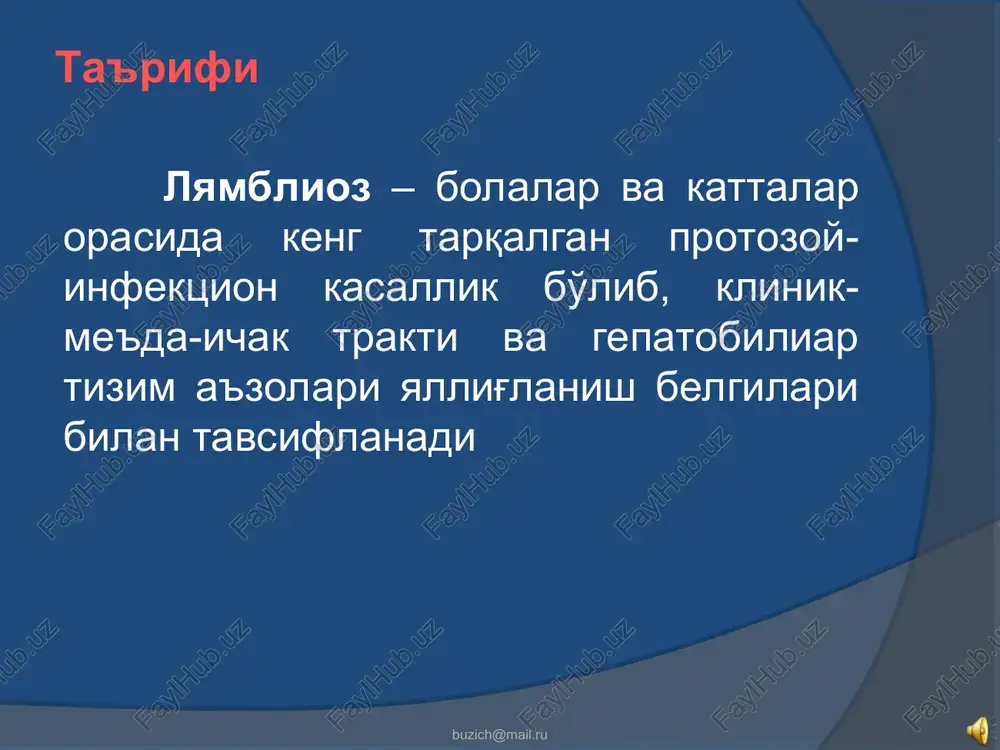 Таърифи

Лямблиоз – болалар ва катталар орасида кенг тарқалган протозой-инфекцион касаллик бўлиб, клиник-меъда-ичак тракти ва гепатобилиар тизим аъзолари яллиғланиш белгилари билан тавсифланади

buzich@mail.ru

FaylHub.uz